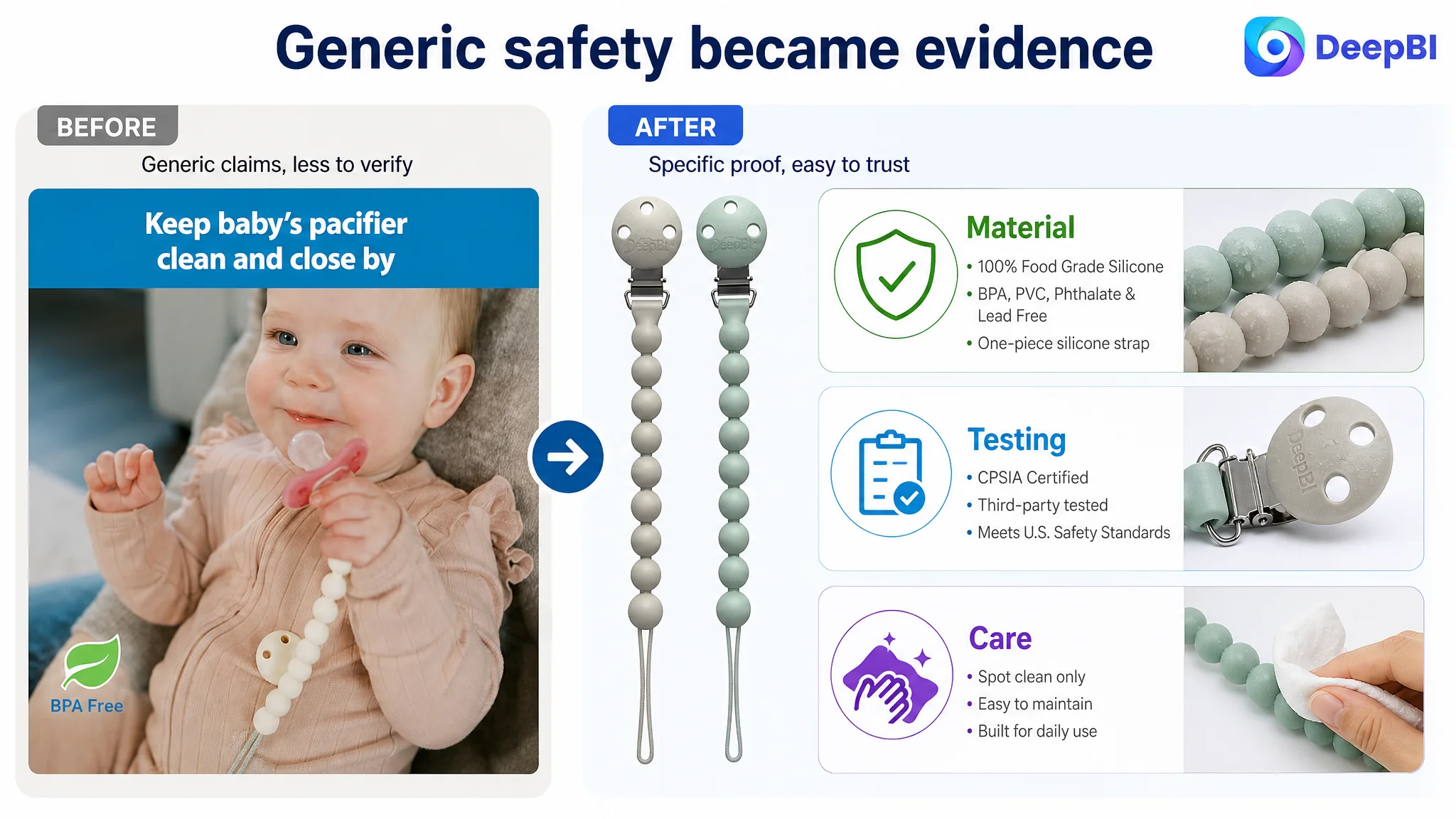 Generic safety became evidence

DeepBI

BEFORE

Generic claims, less to verify

Keep baby's pacifier clean and close by

BPA Free

AFTER

Specific proof, easy to trust

DeepBI DeepBI

Material

• 100% Food Grade Silicone
• BPA, PVC, Phthalate & Lead Free
• One-piece silicone strap

Testing

• CPSIA Certified
• Third-party tested
• Meets U.S. Safety Standards

DeepBI

Care

• Spot clean only
• Easy to maintain
• Built for daily use